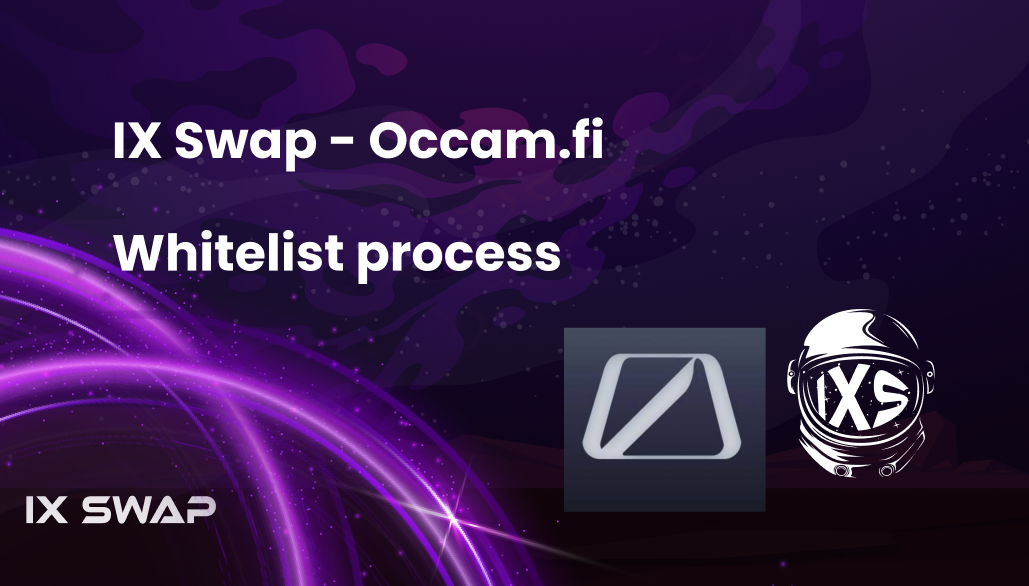 IX Swap - Occam.fi

Whitelist process

IXS

IX SWAP